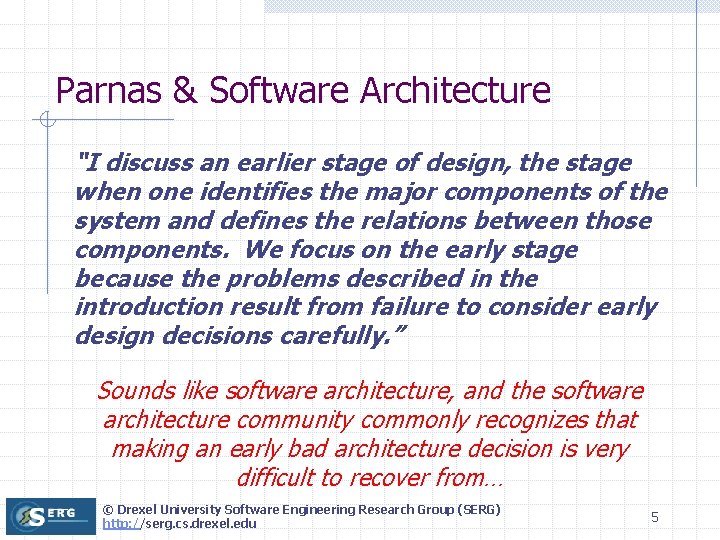 Parnas & Software Architecture

"I discuss an earlier stage of design, the stage when one identifies the major components of the system and defines the relations between those components. We focus on the early stage because the problems described in the introduction result from failure to consider early design decisions carefully."

Sounds like software architecture, and the software architecture community commonly recognizes that making an early bad architecture decision is very difficult to recover from…

SERG

© Drexel University Software Engineering Research Group (SERG)
http://serg.cs.drexel.edu

5